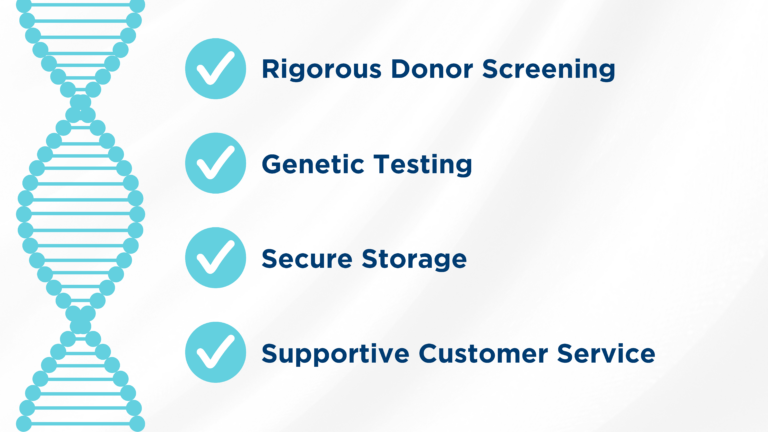 Rigorous Donor Screening

Genetic Testing

Secure Storage

Supportive Customer Service